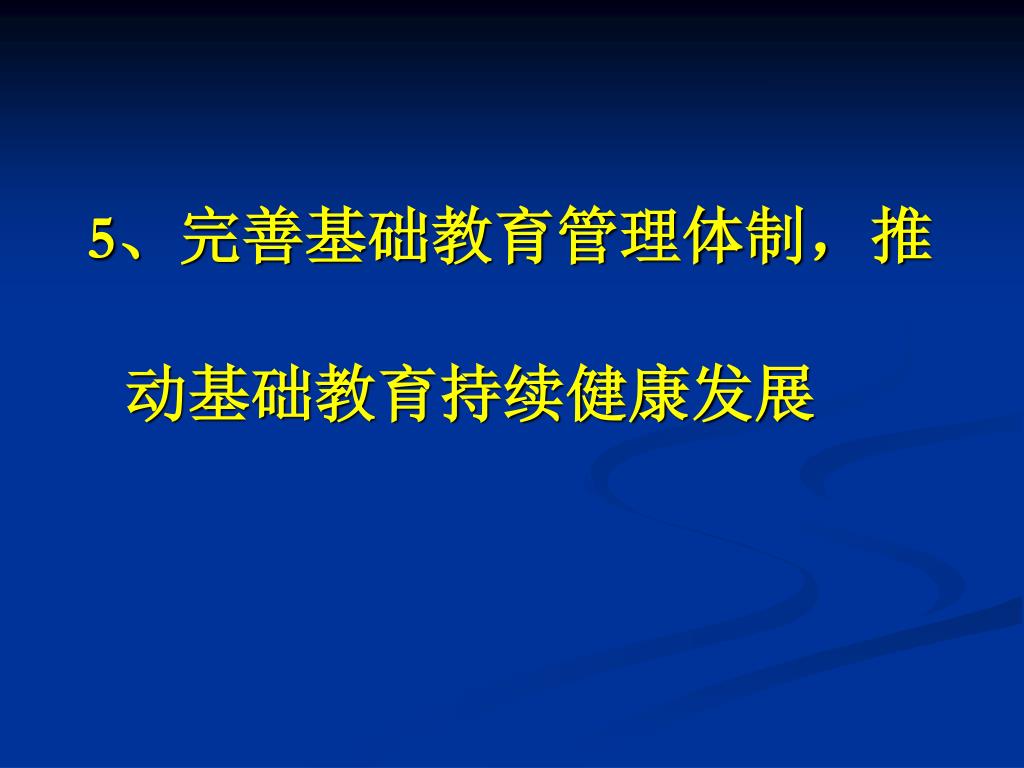 5、完善基础教育管理体制，推动基础教育持续健康发展